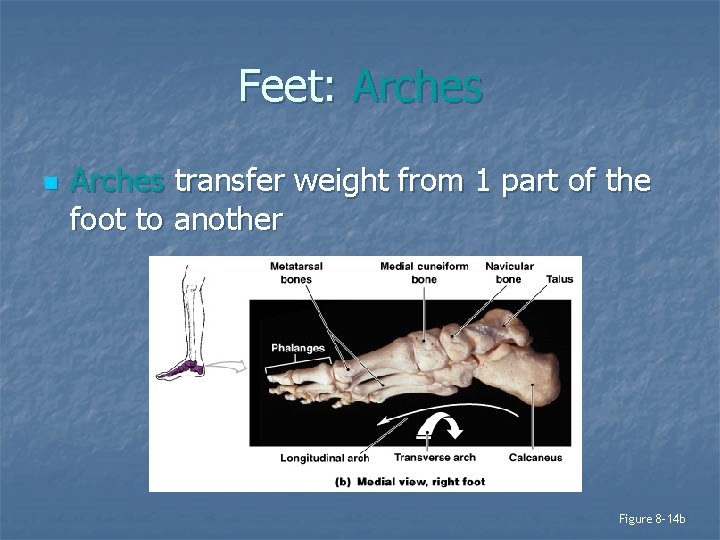 Feet: Arches

Arches transfer weight from 1 part of the foot to another

Metatarsal bones

Medial cuneiform bone

Navicular bone

Talus

Phalanges

Longitudinal arch

Transverse arch

Calcaneus

(b) Medial view, right foot

Figure 8-14b